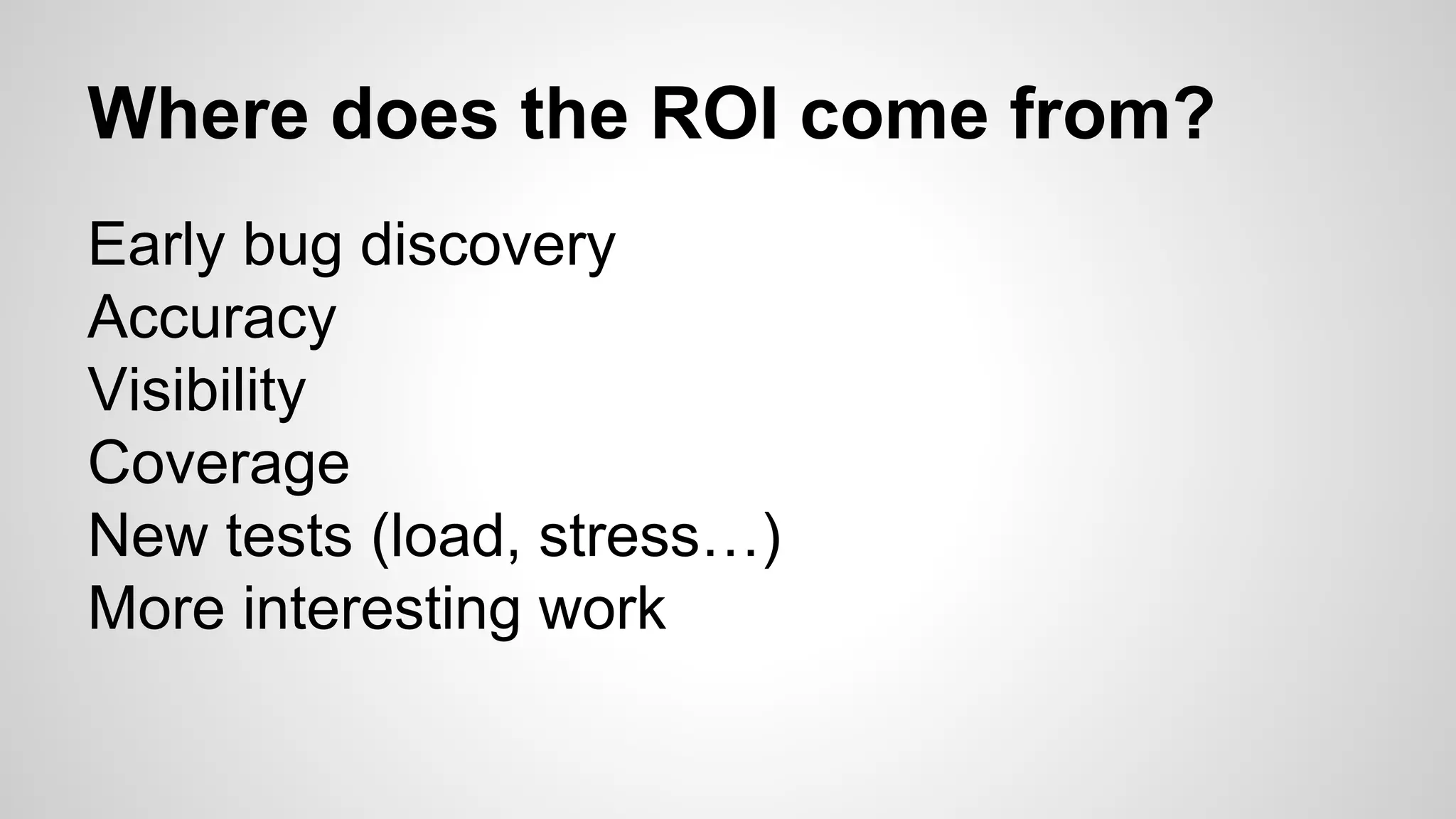 Where does the ROI come from?

Early bug discovery
Accuracy
Visibility
Coverage
New tests (load, stress…)
More interesting work